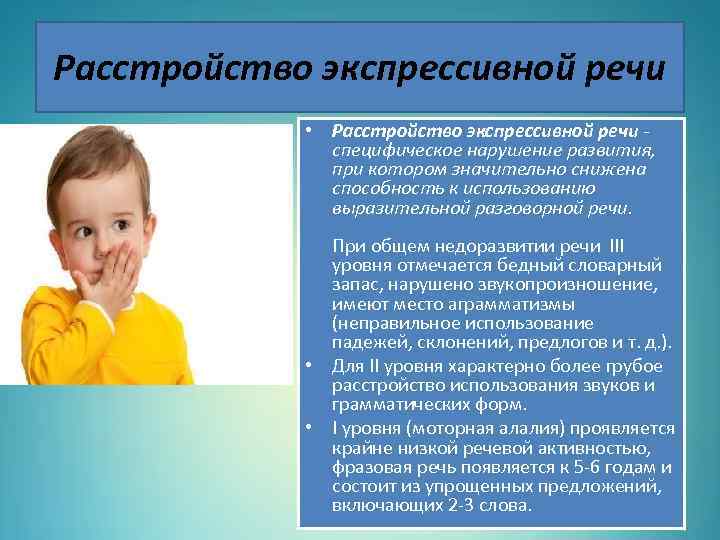 Расстройство экспрессивной речи

• Расстройство экспрессивной речи - специфическое нарушение развития, при котором значительно снижена способность к использованию выразительной разговорной речи.

При общем недоразвитии речи III уровня отмечается бедный словарный запас, нарушено звукопроизношение, имеют место аграмматизмы (неправильное использование падежей, склонений, предлогов и т. д.).

• Для II уровня характерно более грубое расстройство использования звуков и грамматических форм.

• I уровня (моторная алалия) проявляется крайне низкой речевой активностью, фразовая речь появляется к 5-6 годам и состоит из упрощенных предложений, включающих 2-3 слова.